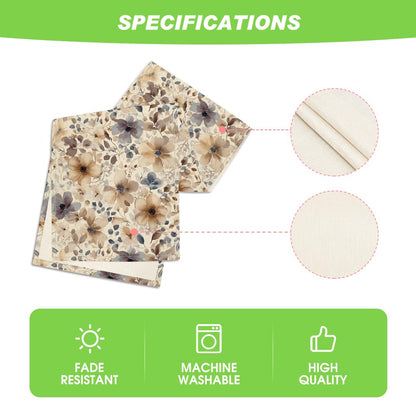 SPECIFICATIONS

FADE RESISTANT

MACHINE WASHABLE

HIGH QUALITY